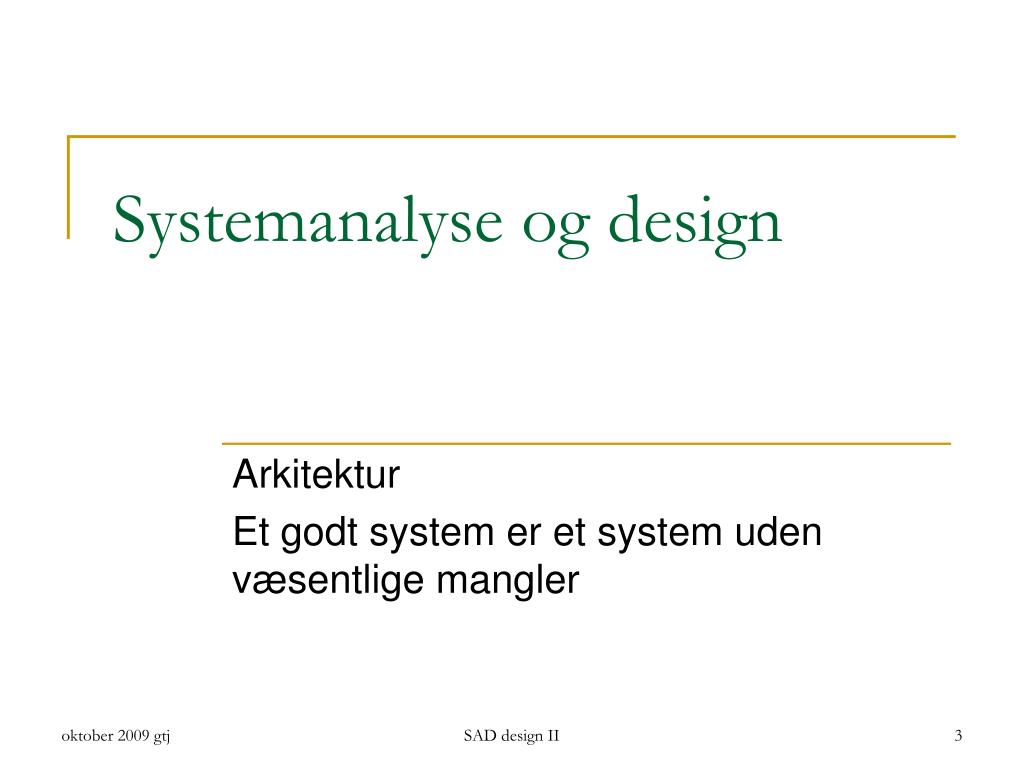 Systemanalyse og design

Arkitektur

Et godt system er et system uden væsentlige mangler

oktober 2009 gtj

SAD design II

3